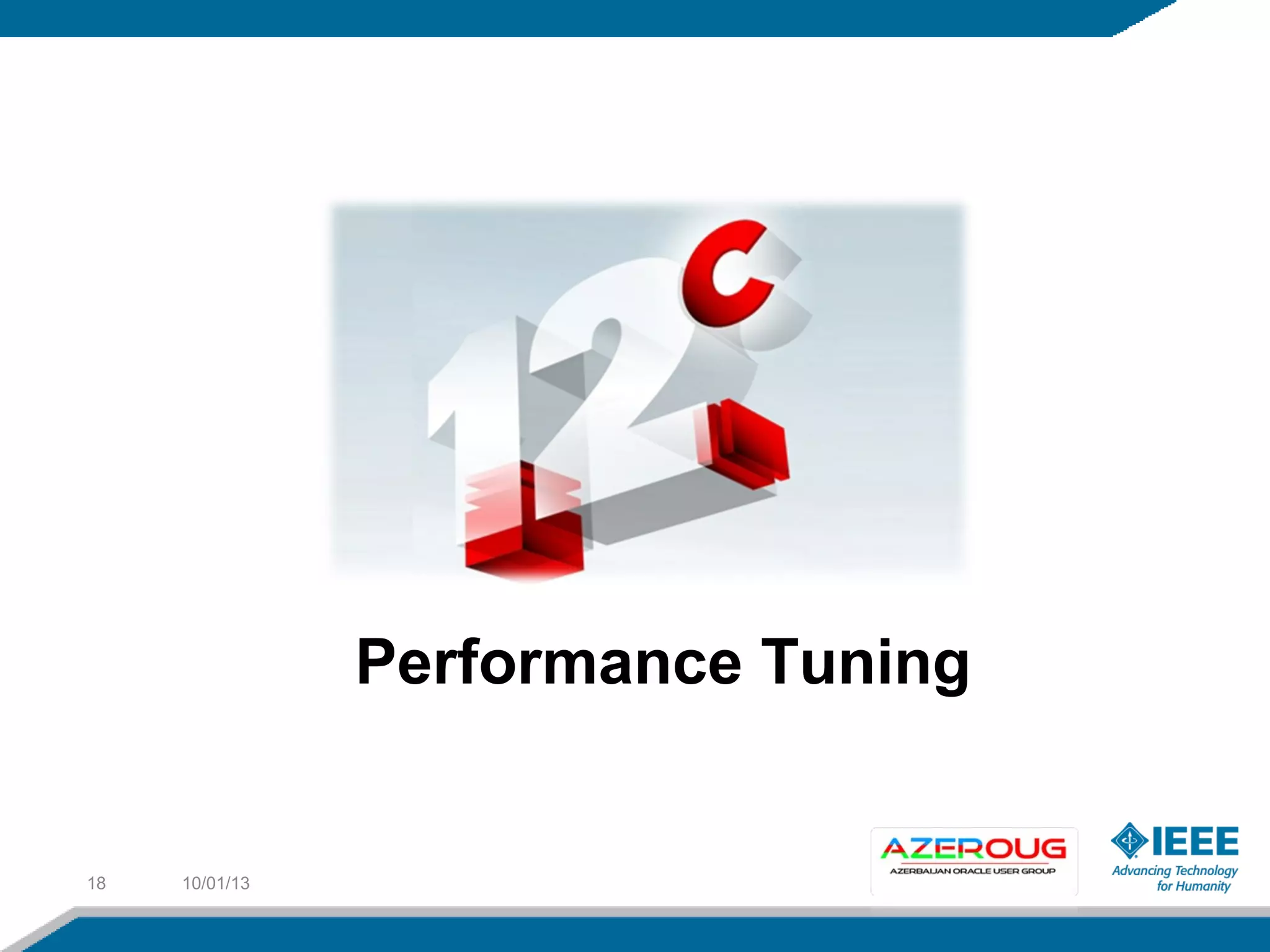 12c

Performance Tuning

18 10/01/13

AZEROUG
AZERBAIJAN ORACLE USER GROUP

IEEE
Advancing Technology for Humanity